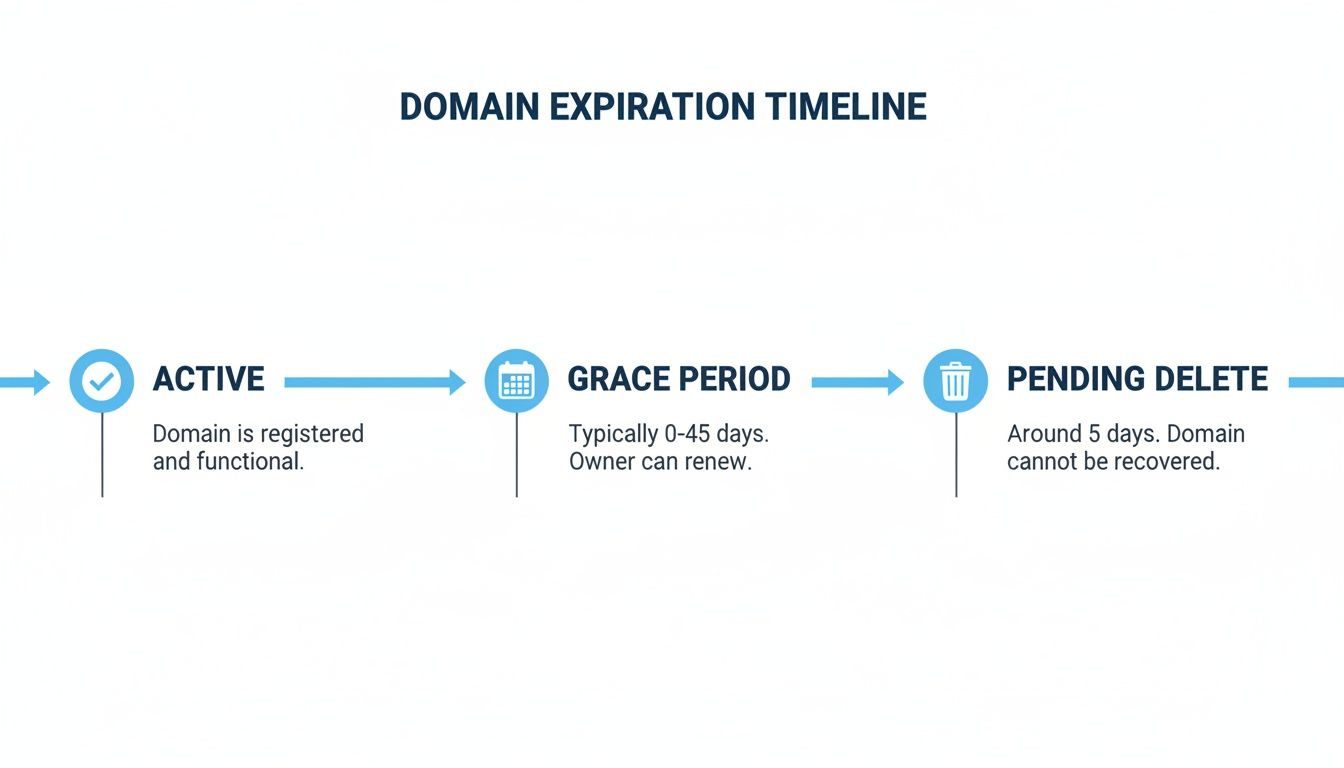 DOMAIN EXPIRATION TIMELINE

ACTIVE

Domain is registered and functional.

GRACE PERIOD

Typically 0-45 days. Owner can renew.

PENDING DELETE

Around 5 days. Domain cannot be recovered.